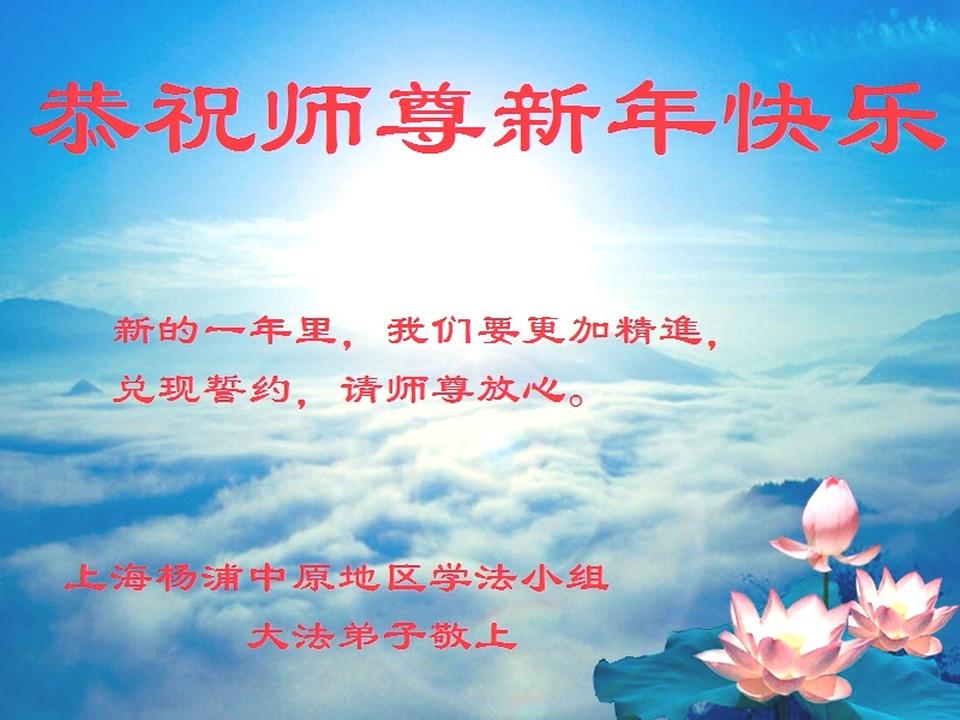 恭祝师尊新年快乐

新的一年里，我们要更加精進，兑现誓约，请师尊放心。

上海杨浦中原地区学法小组
大法弟子敬上